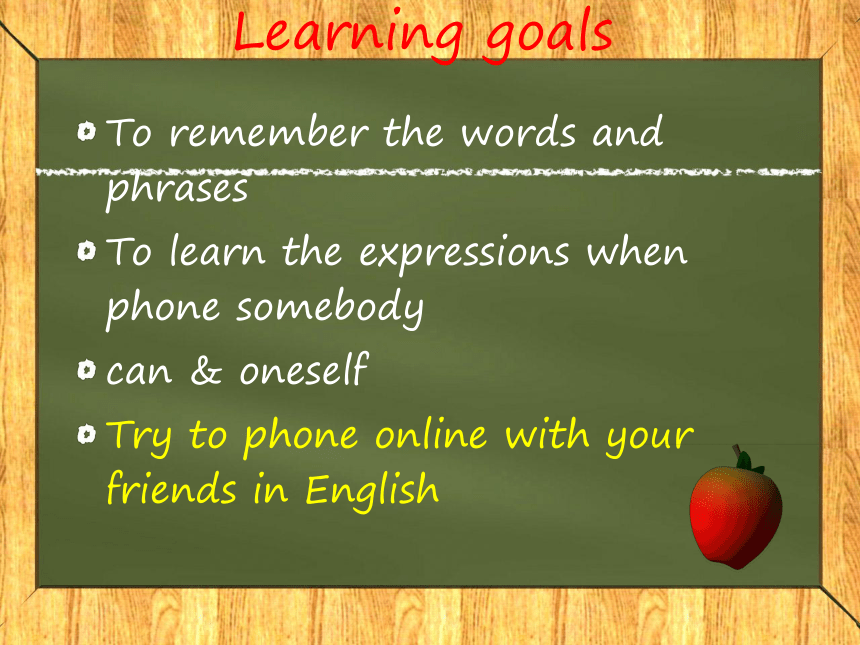 Learning goals

To remember the words and phrases

To learn the expressions when phone somebody

can & oneself

Try to phone online with your friends in English